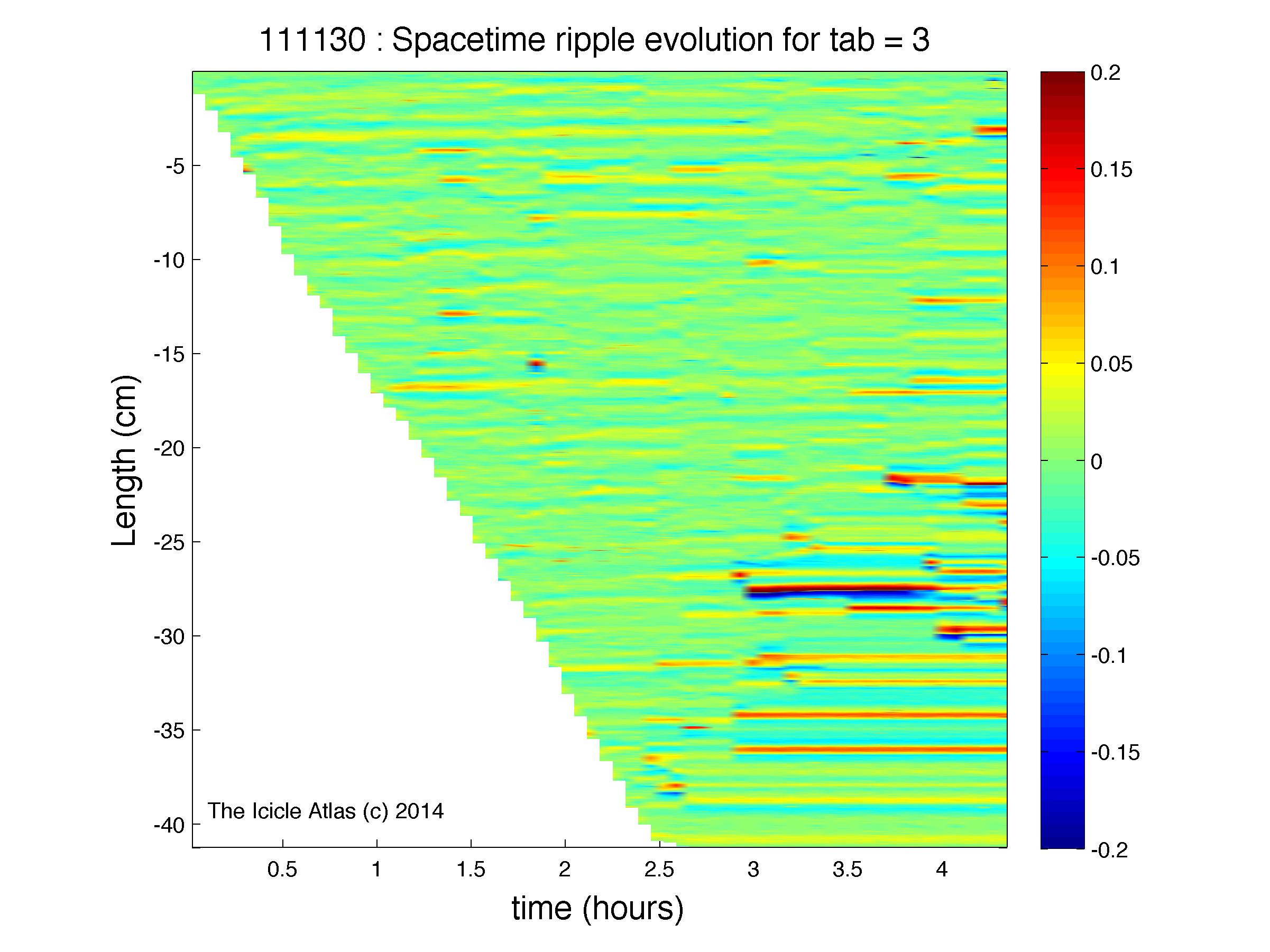 111130 : Spacetime ripple evolution for tab = 3

Length (cm)

-5
-10
-15
-20
-25
-30
-35
-40

The Icicle Atlas (c) 2014

0.5 1 1.5 2 2.5 3 3.5 4

time (hours)

0.2
0.15
0.1
0.05
0
-0.05
-0.1
-0.15
-0.2